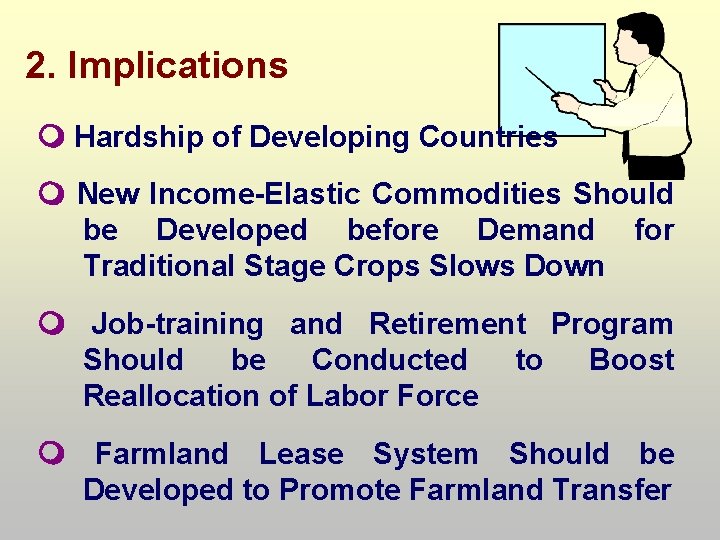 2. Implications

Hardship of Developing Countries

New Income-Elastic Commodities Should be Developed before Demand for Traditional Stage Crops Slows Down

Job-training and Retirement Program Should be Conducted to Boost Reallocation of Labor Force

Farmland Lease System Should be Developed to Promote Farmland Transfer